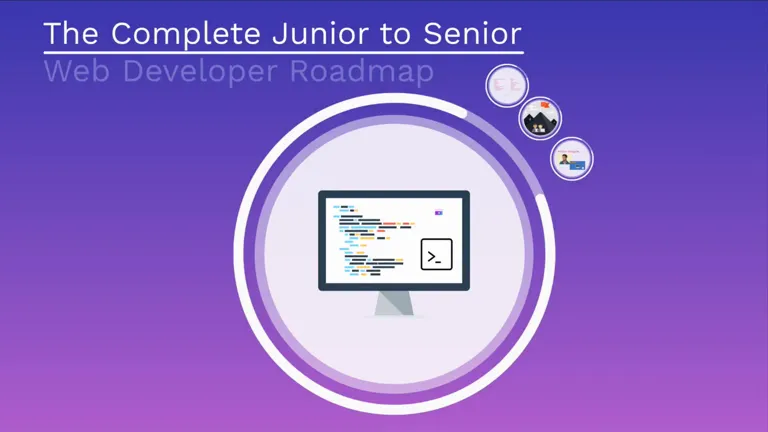 The Complete Junior to Senior
Web Developer Roadmap

>_